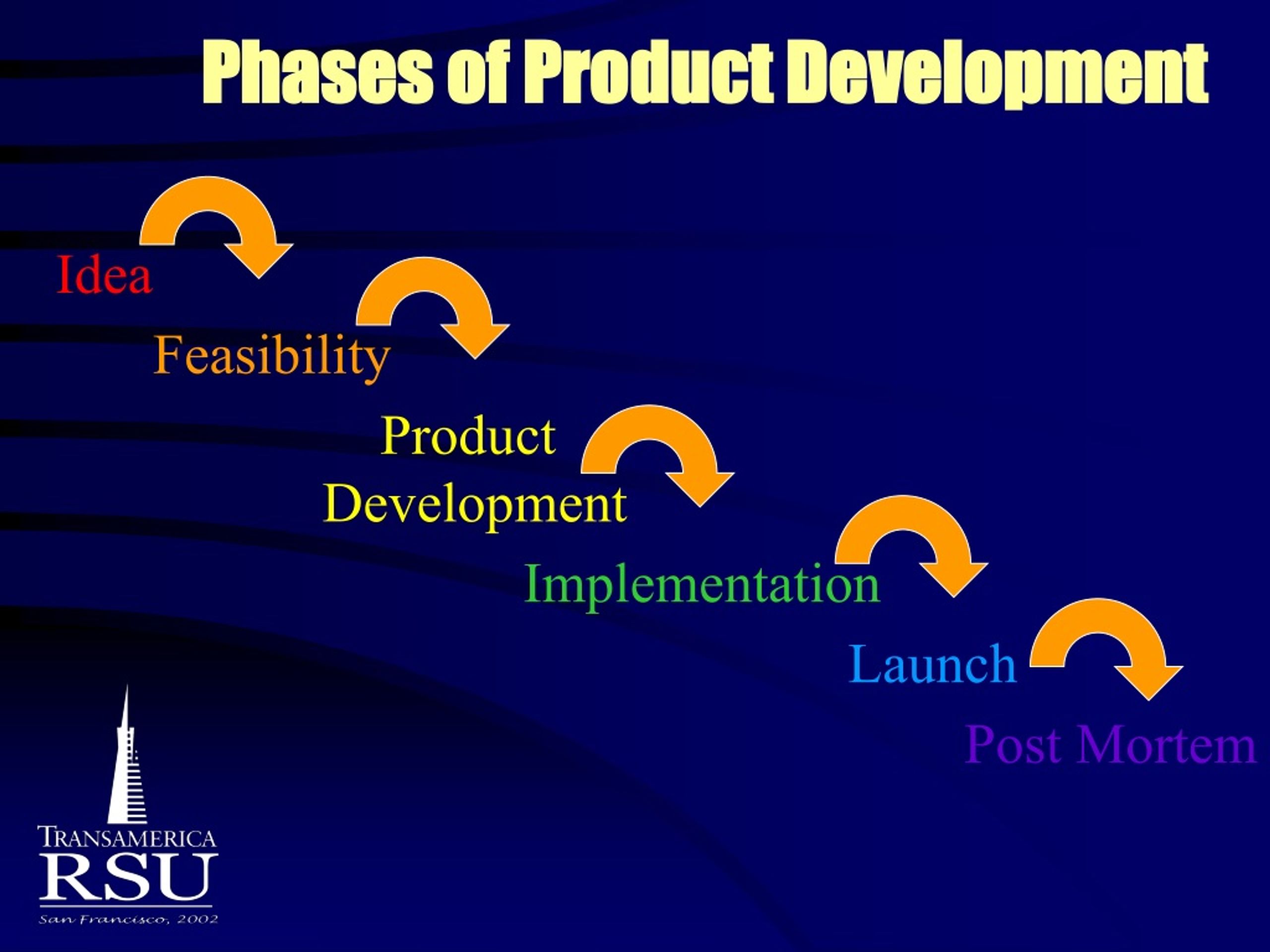 Phases of Product Development

Idea

Feasibility

Product Development

Implementation

Launch

Post Mortem

TRANSAMERICA
RSU
San Francisco, 2002